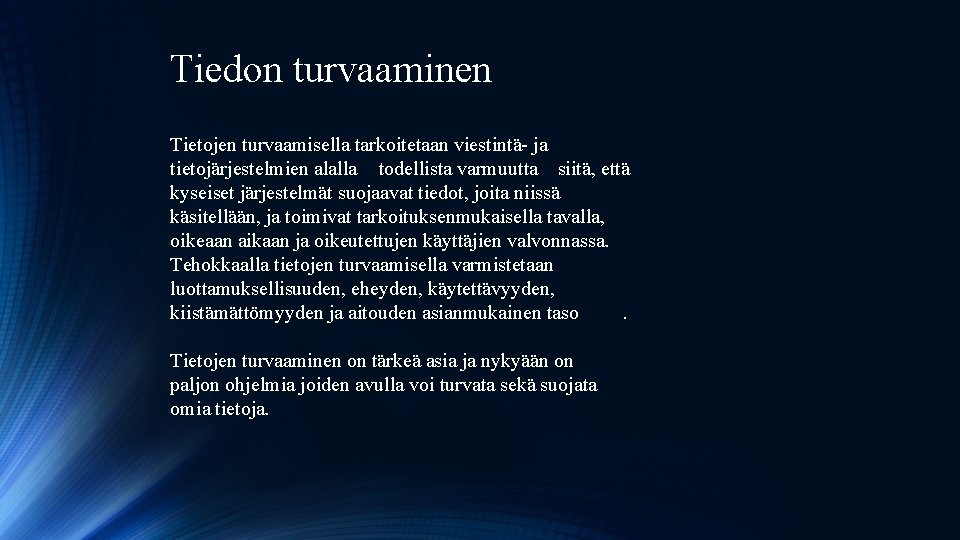 Tiedon turvaaminen

Tietojen turvaamisella tarkoitetaan viestintä- ja tietojärjestelmien alalla todellista varmuutta siitä, että kyseiset järjestelmät suojaavat tiedot, joita niissä käsitellään, ja toimivat tarkoituksenmukaisella tavalla, oikeaan aikaan ja oikeutettujen käyttäjien valvonnassa. Tehokkaalla tietojen turvaamisella varmistetaan luottamuksellisuuden, eheyden, käytettävyyden, kiistämättömyyden ja aitouden asianmukainen taso .

Tietojen turvaaminen on tärkeä asia ja nykyään on paljon ohjelmia joiden avulla voi turvata sekä suojata omia tietoja.